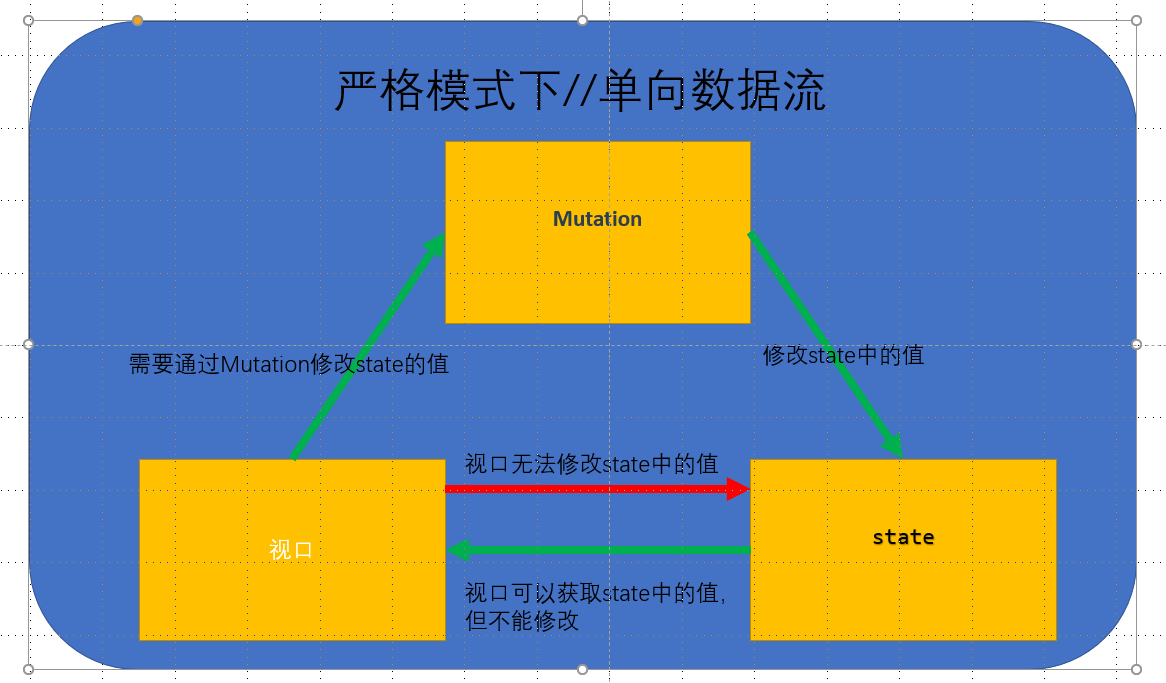 严格模式下//单向数据流

Mutation

需要通过Mutation修改state的值

修改state中的值

视口无法修改state中的值

视口

state

视口可以获取state中的值，但不能修改